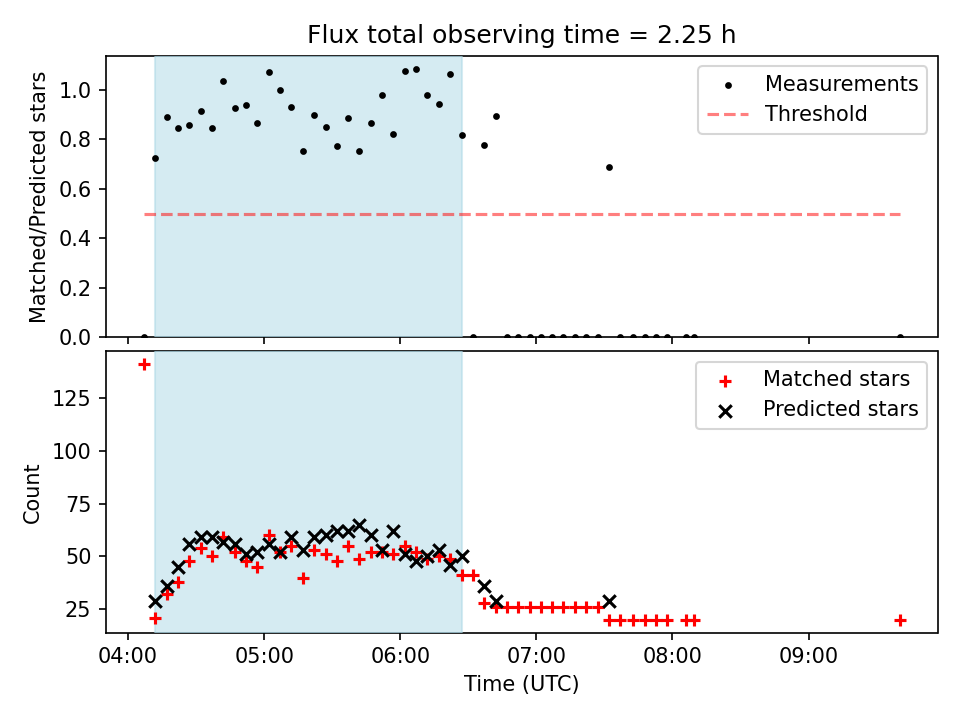 Flux total observing time = 2.25 h

Matched/Predicted stars

1.0
0.8
0.6
0.4
0.2
0.0

Measurements
Threshold

Count

125
100
75
50
25

Matched stars
Predicted stars

04:00
05:00
06:00
07:00
08:00
09:00

Time (UTC)